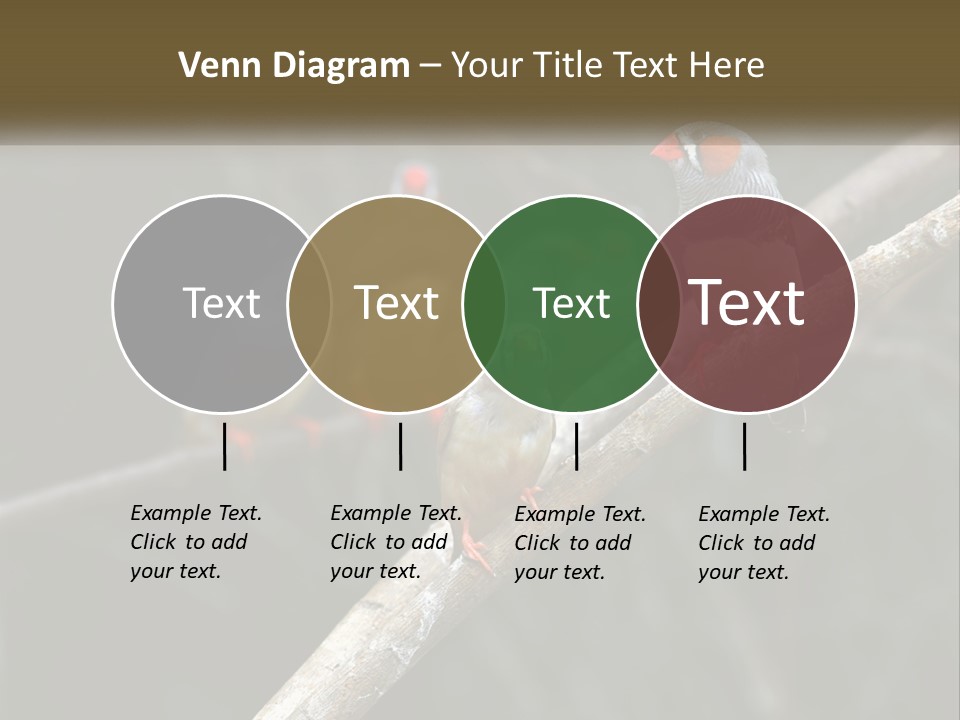 Venn Diagram – Your Title Text Here

Text

Text

Text

Text

Example Text. Click to add your text.

Example Text. Click to add your text.

Example Text. Click to add your text.

Example Text. Click to add your text.